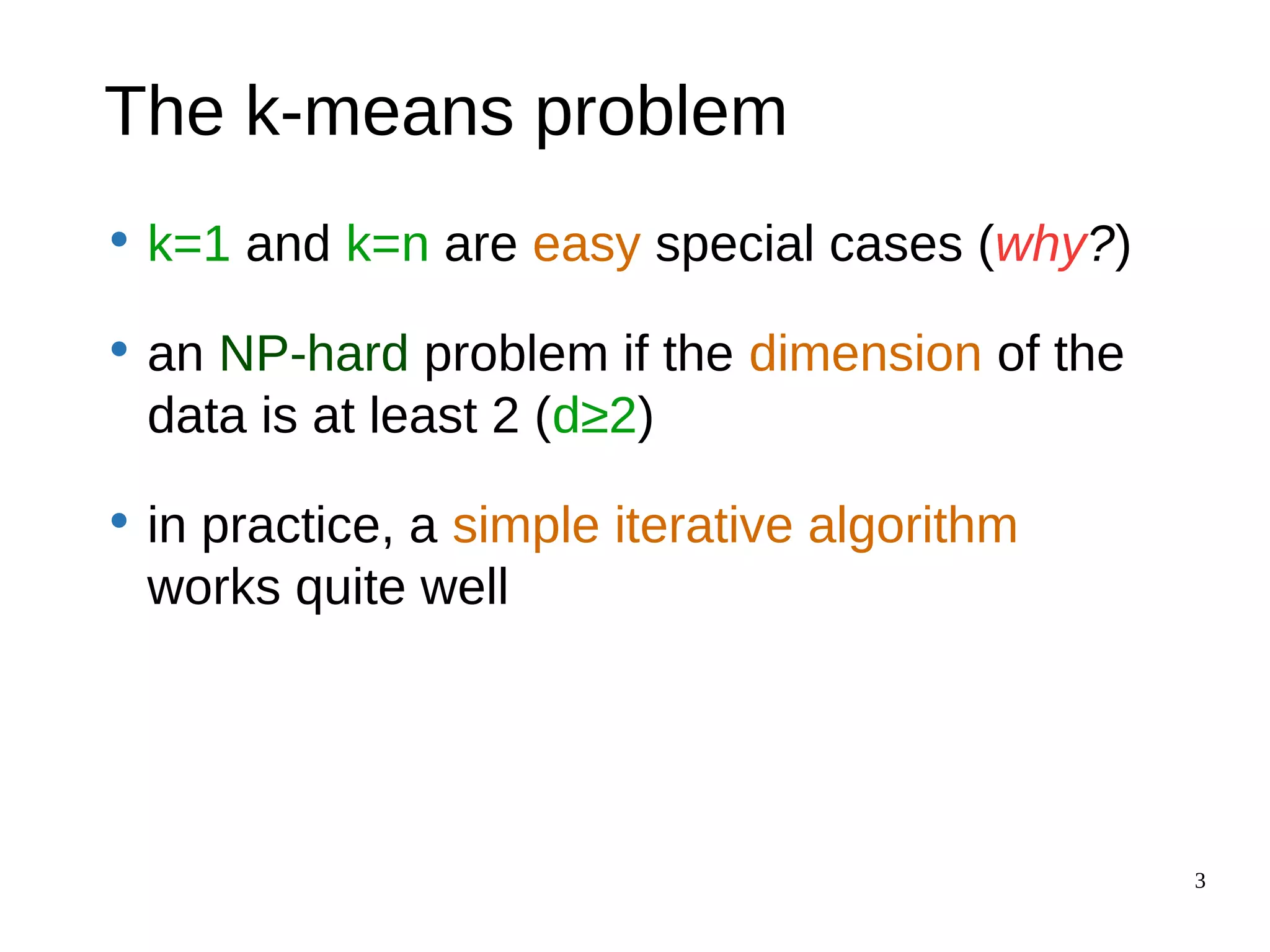 The k-means problem

• k=1 and k=n are easy special cases (why?)

• an NP-hard problem if the dimension of the data is at least 2 (d≥2)

• in practice, a simple iterative algorithm works quite well

3